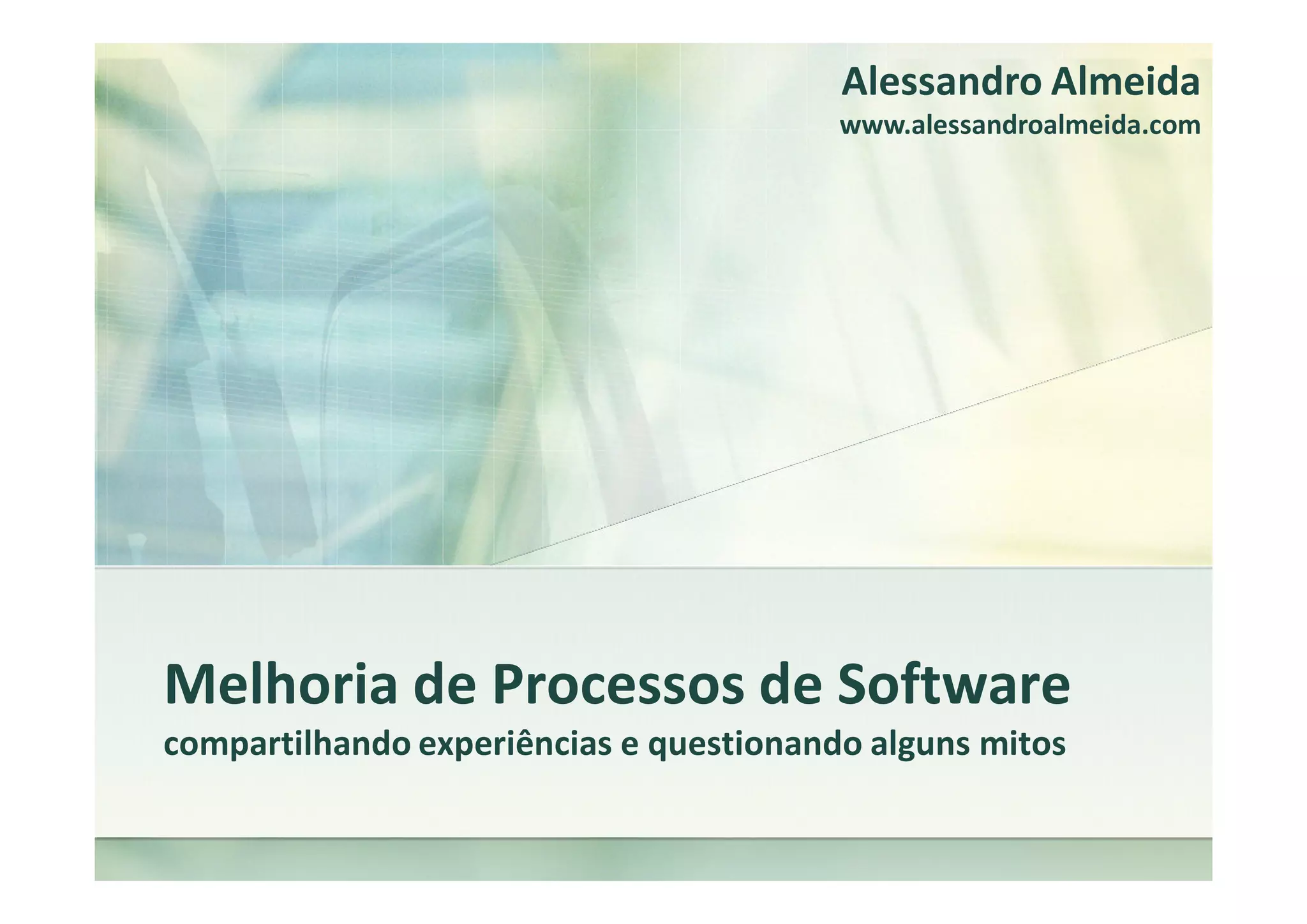 Alessandro Almeida
www.alessandroalmeida.com

Melhoria de Processos de Software
compartilhando experiências e questionando alguns mitos